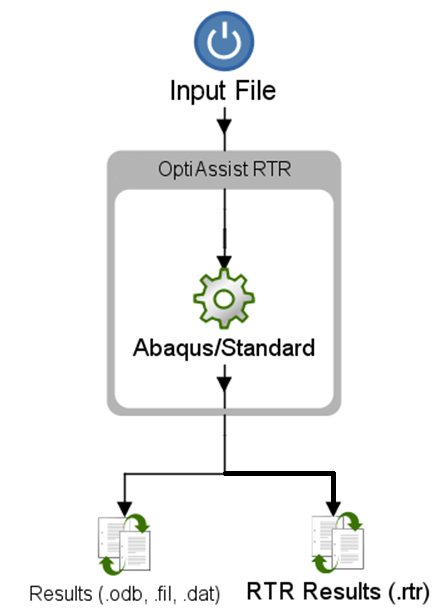 Input File

OptiAssist RTR

Abaqus/Standard

Results (.odb, .fil, .dat)

RTR Results (.rtr)